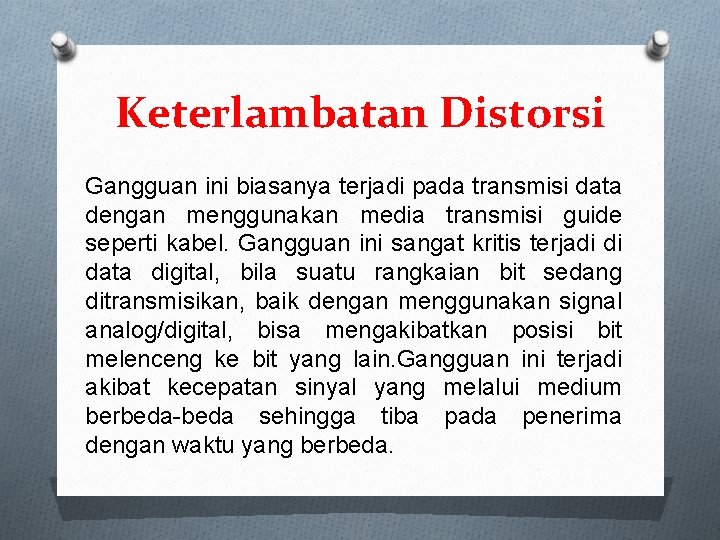 Keterlambatan Distorsi

Gangguan ini biasanya terjadi pada transmisi data dengan menggunakan media transmisi guide seperti kabel. Gangguan ini sangat kritis terjadi di data digital, bila suatu rangkaian bit sedang ditransmisikan, baik dengan menggunakan signal analog/digital, bisa mengakibatkan posisi bit melenceng ke bit yang lain.Gangguan ini terjadi akibat kecepatan sinyal yang melalui medium berbeda-beda sehingga tiba pada penerima dengan waktu yang berbeda.